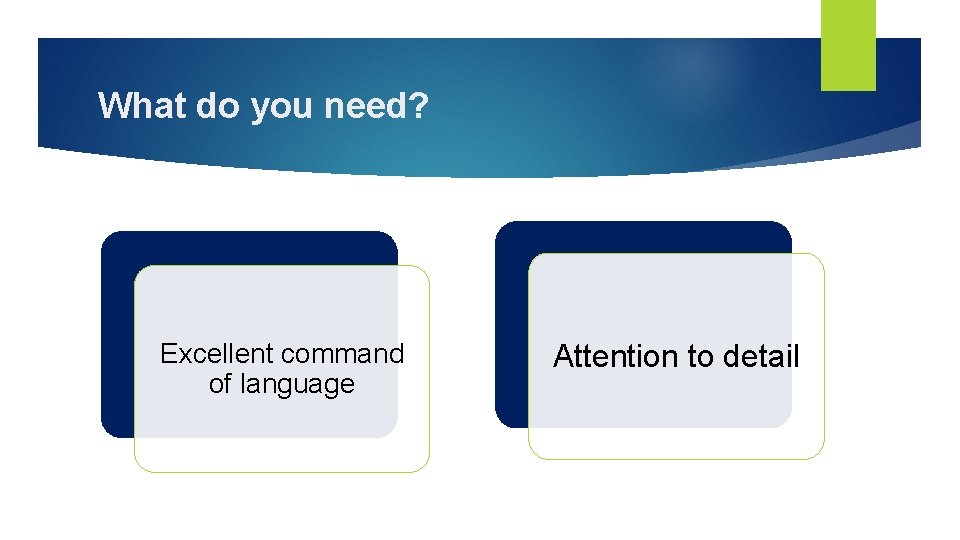 What do you need?

Excellent command of language

Attention to detail